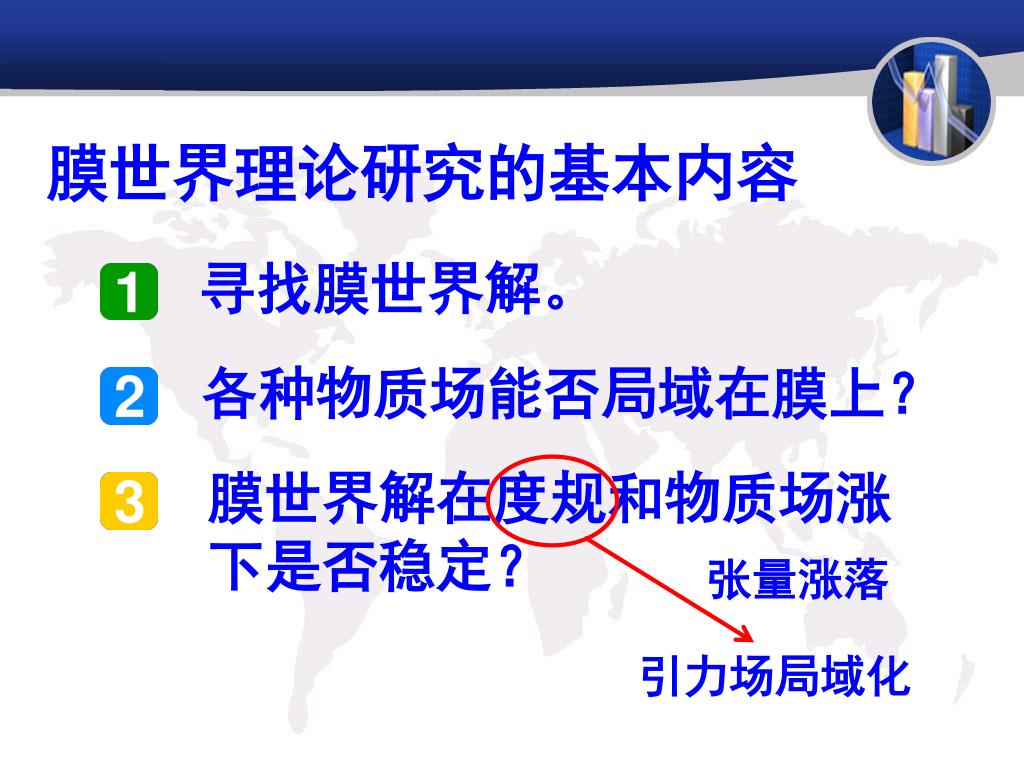 膜世界理论研究的基本内容

1 寻找膜世界解。

2 各种物质场能否局域在膜上?

3 膜世界解在度规和物质场涨下是否稳定?

张量涨落

引力场局域化